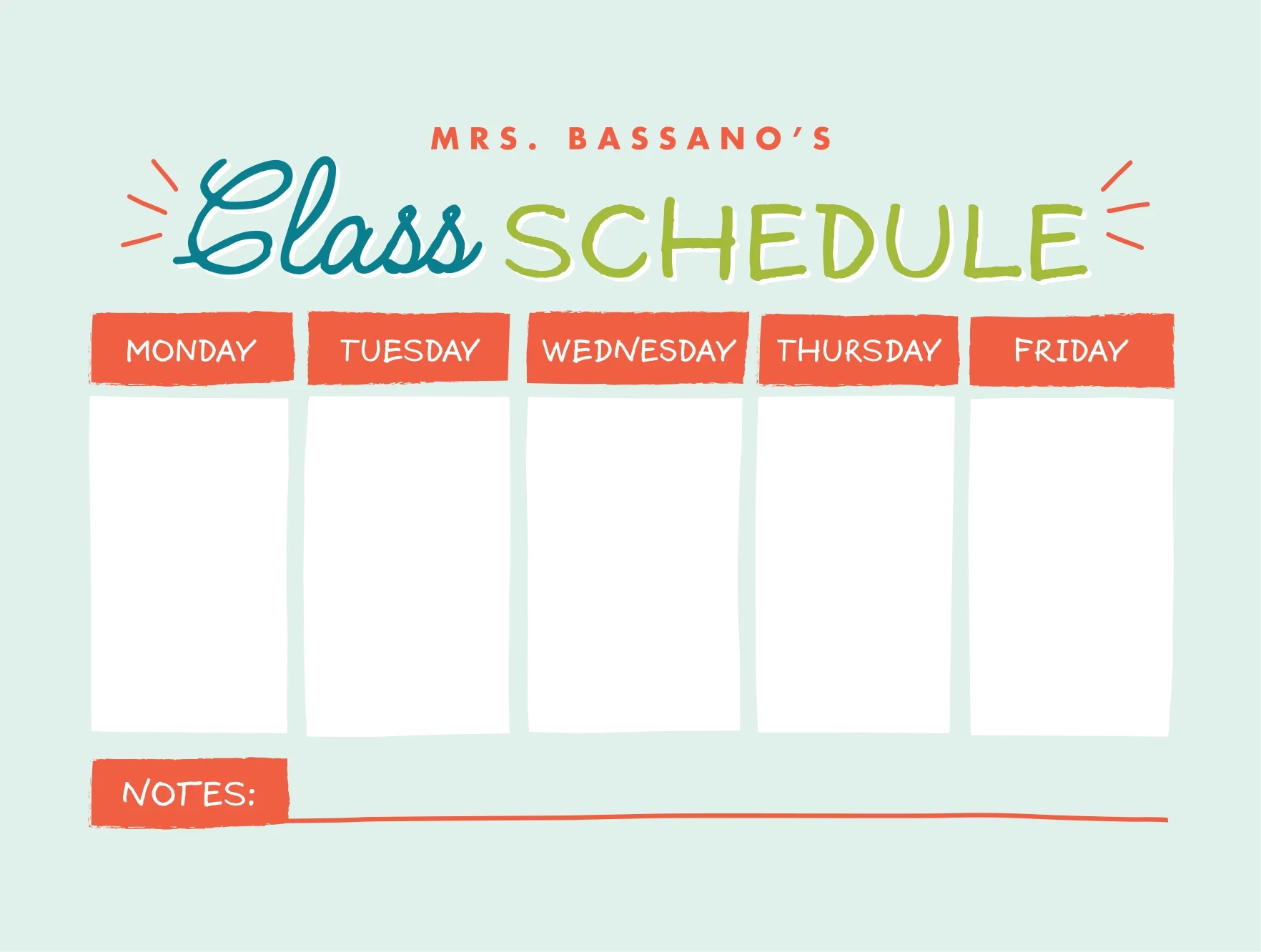 MRS. BASSANO'S

Class SCHEDULE

| MONDAY | TUESDAY | WEDNESDAY | THURSDAY | FRIDAY |
|---|---|---|---|---|
| | | | | |

NOTES: